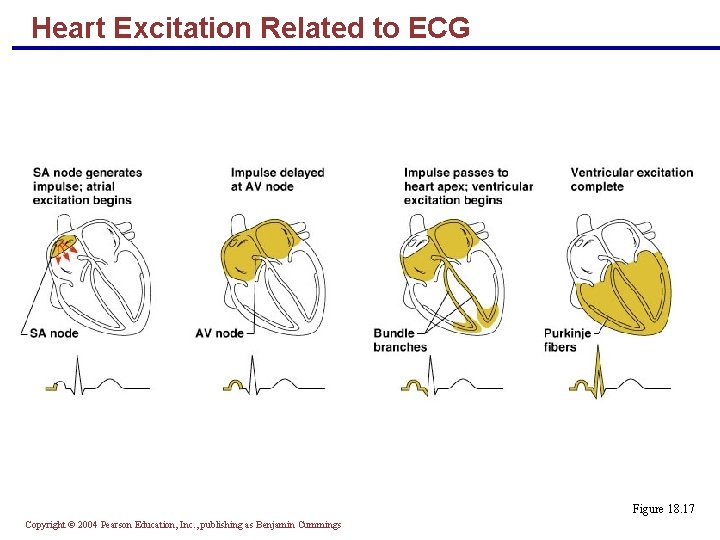 Heart Excitation Related to ECG

SA node generates impulse; atrial excitation begins

SA node

Impulse delayed at AV node

AV node

Impulse passes to heart apex; ventricular excitation begins

Bundle branches

Ventricular excitation complete

Purkinje fibers

Figure 18.17

Copyright © 2004 Pearson Education, Inc., publishing as Benjamin Cummings